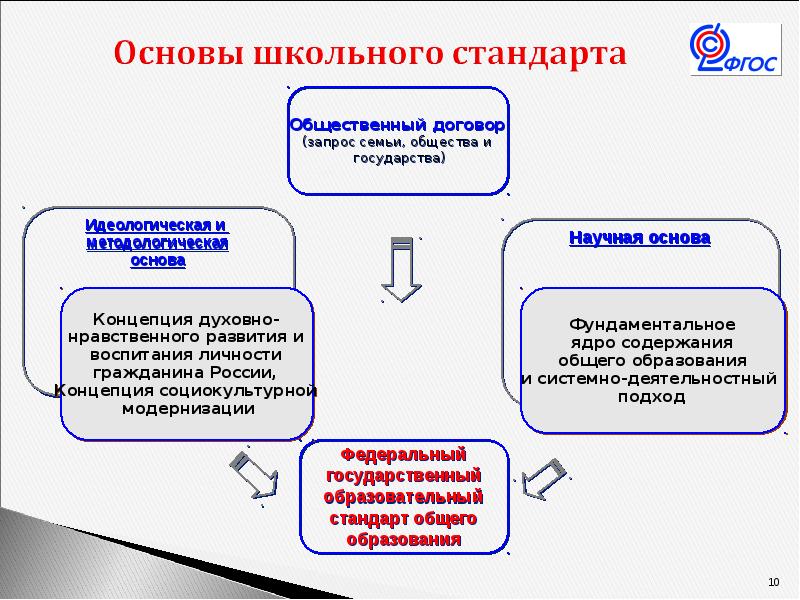 Основы школьного стандарта

ФГОС

Общественный договор
(запрос семьи, общества и государства)

Идеологическая и методологическая основа

Концепция духовно-нравственного развития и воспитания личности гражданина России,
Концепция социокультурной модернизации

Научная основа

Фундаментальное ядро содержания общего образования
и системно-деятельностный подход

Федеральный государственный образовательный стандарт общего образования

10